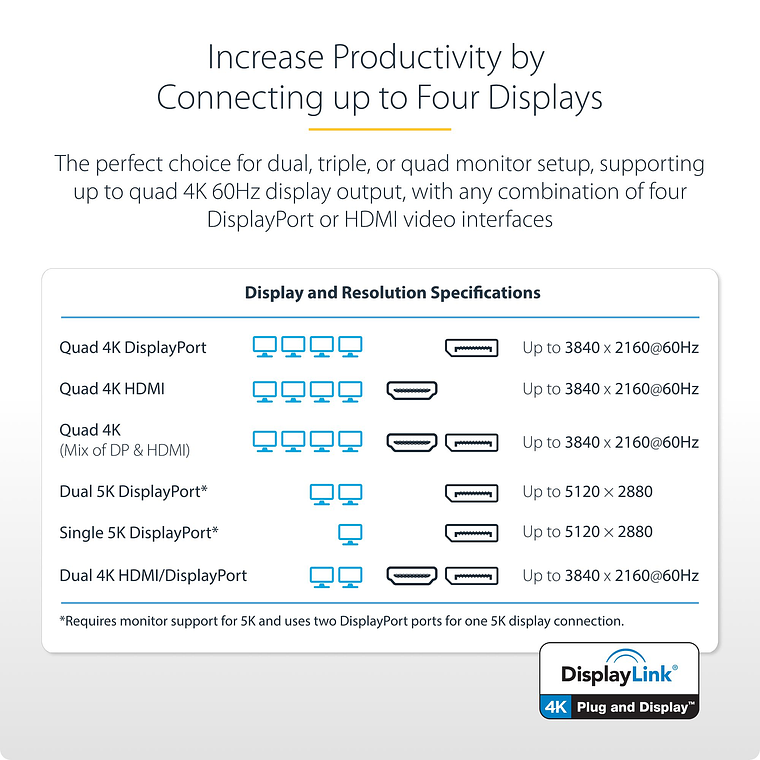 Increase Productivity by Connecting up to Four Displays

The perfect choice for dual, triple, or quad monitor setup, supporting up to quad 4K 60Hz display output, with any combination of four DisplayPort or HDMI video interfaces

Display and Resolution Specifications

| | |
|---|---|
| Quad 4K DisplayPort | Up to 3840 x 2160@60Hz |
| Quad 4K HDMI | Up to 3840 x 2160@60Hz |
| Quad 4K (Mix of DP & HDMI) | Up to 3840 x 2160@60Hz |
| Dual 5K DisplayPort* | Up to 5120 × 2880 |
| Single 5K DisplayPort* | Up to 5120 × 2880 |
| Dual 4K HDMI/DisplayPort | Up to 3840 x 2160@60Hz |

*Requires monitor support for 5K and uses two DisplayPort ports for one 5K display connection.

DisplayLink®
4K Plug and Display™